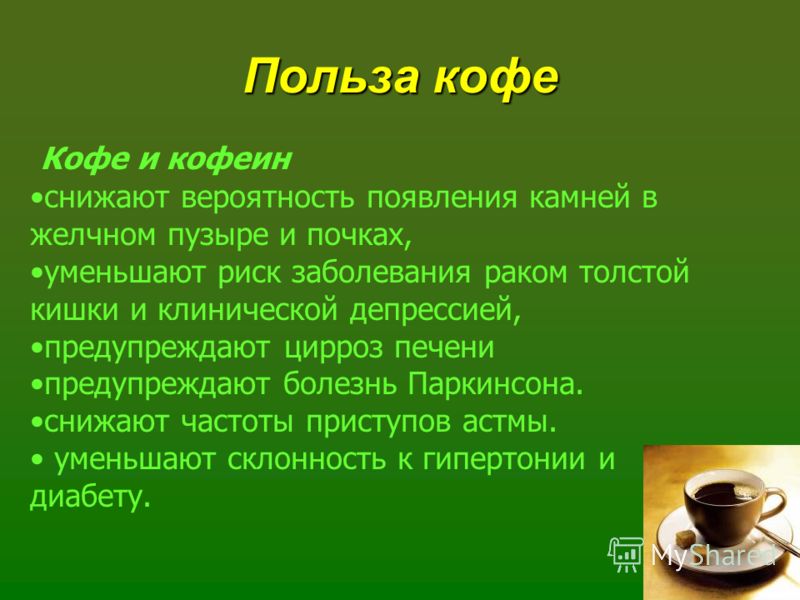 Польза кофе

Кофе и кофеин
•снижают вероятность появления камней в желчном пузыре и почках,
•уменьшают риск заболевания раком толстой кишки и клинической депрессией,
•предупреждают цирроз печени
•предупреждают болезнь Паркинсона.
•снижают частоты приступов астмы.
• уменьшают склонность к гипертонии и диабету.

MyShared